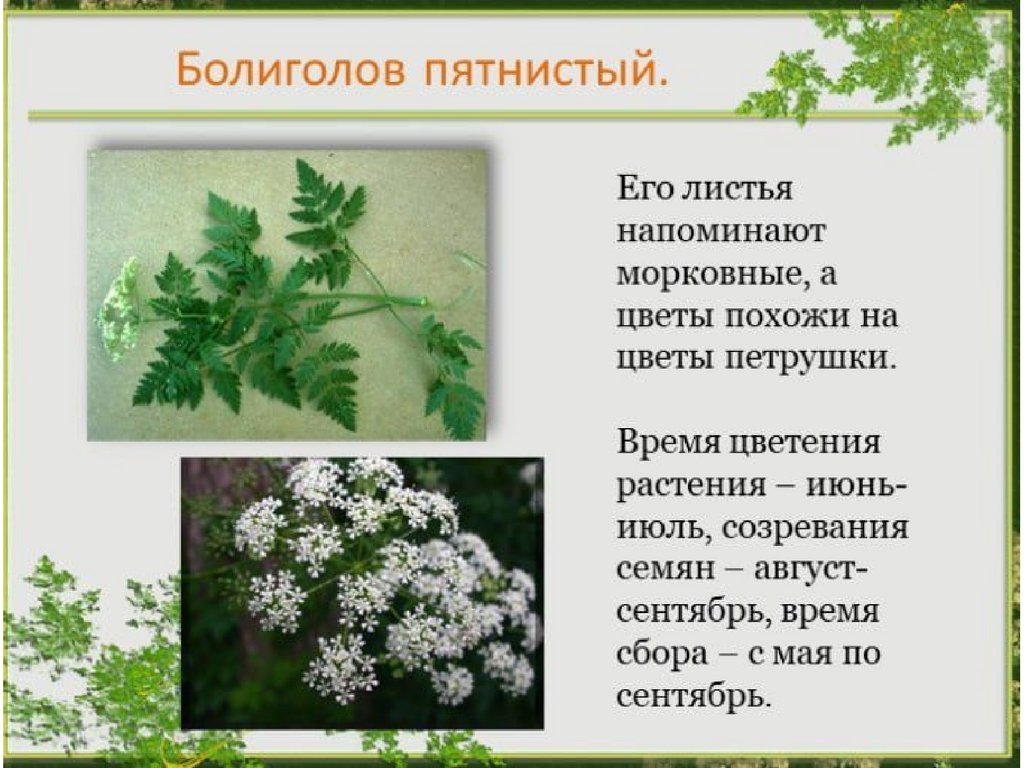 Болиголов пятнистый.

Его листья напоминают морковные, а цветы похожи на цветы петрушки.

Время цветения растения – июнь-июль, созревания семян – август-сентябрь, время сбора – с мая по сентябрь.